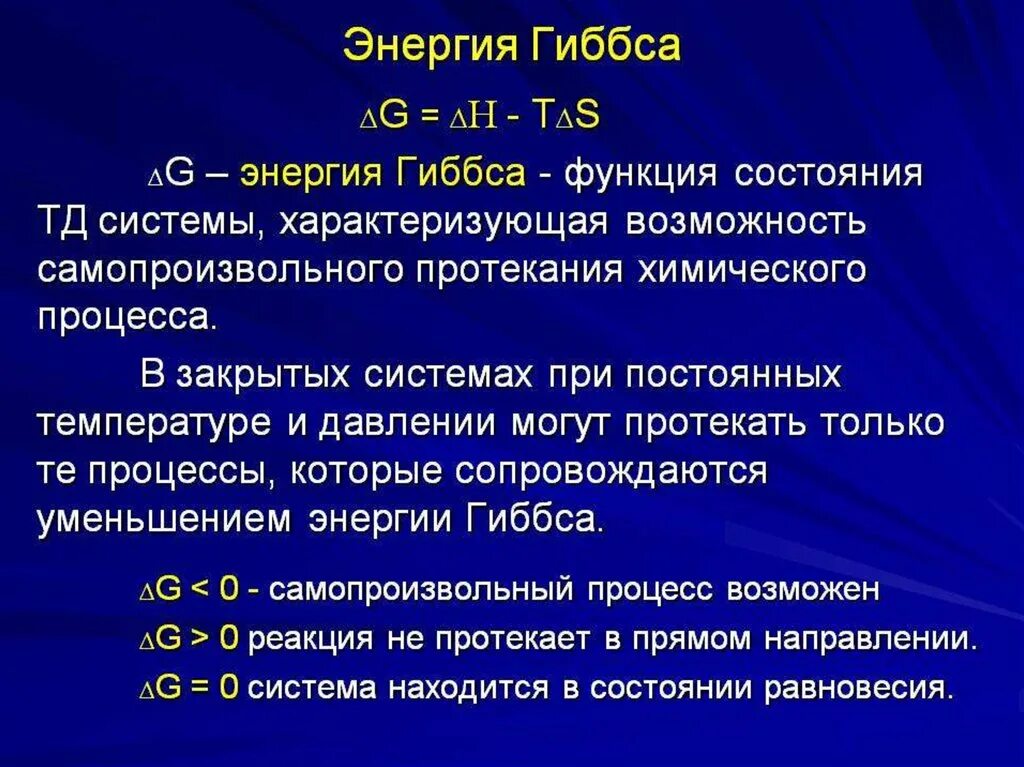 Энергия Гиббса

$\Delta G = \Delta H - T\Delta S$

$\Delta G$ – энергия Гиббса - функция состояния ТД системы, характеризующая возможность самопроизвольного протекания химического процесса.

В закрытых системах при постоянных температуре и давлении могут протекать только те процессы, которые сопровождаются уменьшением энергии Гиббса.

$\Delta G < 0$ - самопроизвольный процесс возможен

$\Delta G > 0$ реакция не протекает в прямом направлении.

$\Delta G = 0$ система находится в состоянии равновесия.